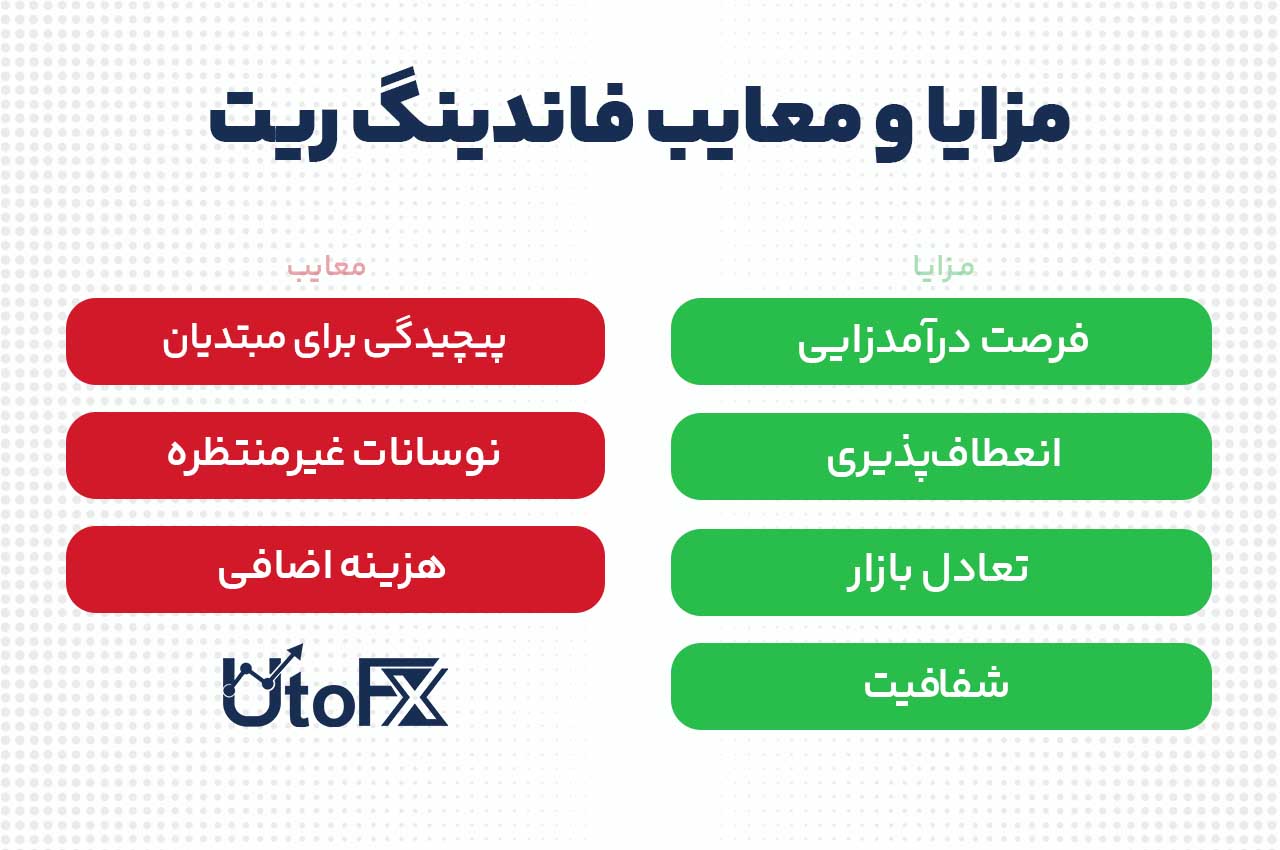 مزایا و معایب فاندینگ ریت

مزایا

فرصت درآمدزایی

انعطاف‌پذیری

تعادل بازار

شفافیت

معایب

پیچیدگی برای مبتدیان

نوسانات غیرمنتظره

هزینه اضافی

UtoFX